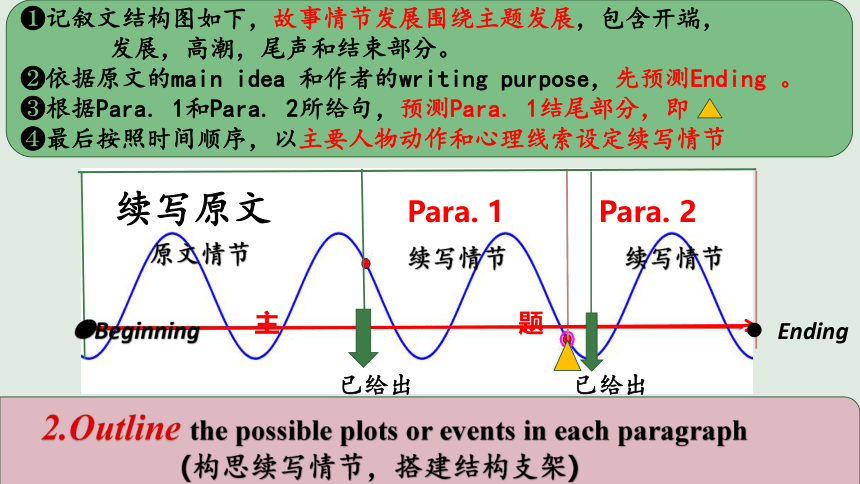 ❶记叙文结构图如下，故事情节发展围绕主题发展，包含开端，发展，高潮，尾声和结束部分。
❷依据原文的main idea 和作者的writing purpose，先预测Ending 。
❸根据Para. 1和Para. 2所给句，预测Para. 1结尾部分，即
❹最后按照时间顺序，以主要人物动作和心理线索设定续写情节

续写原文
原文情节
Para. 1
续写情节
Para. 2
续写情节
Beginning
主
题
Ending
已给出
已给出

2.Outline the possible plots or events in each paragraph
(构思续写情节，搭建结构支架)